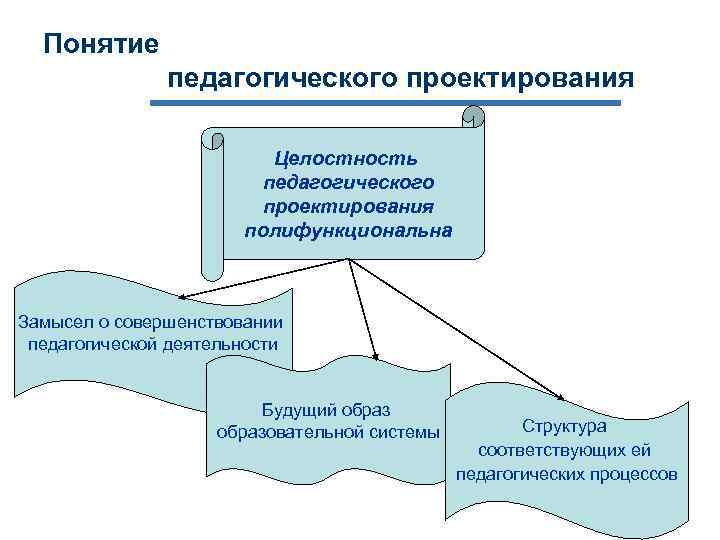 Понятие
педагогического проектирования

Целостность педагогического проектирования полифункциональна

Замысел о совершенствовании педагогической деятельности

Будущий образ образовательной системы

Структура соответствующих ей педагогических процессов